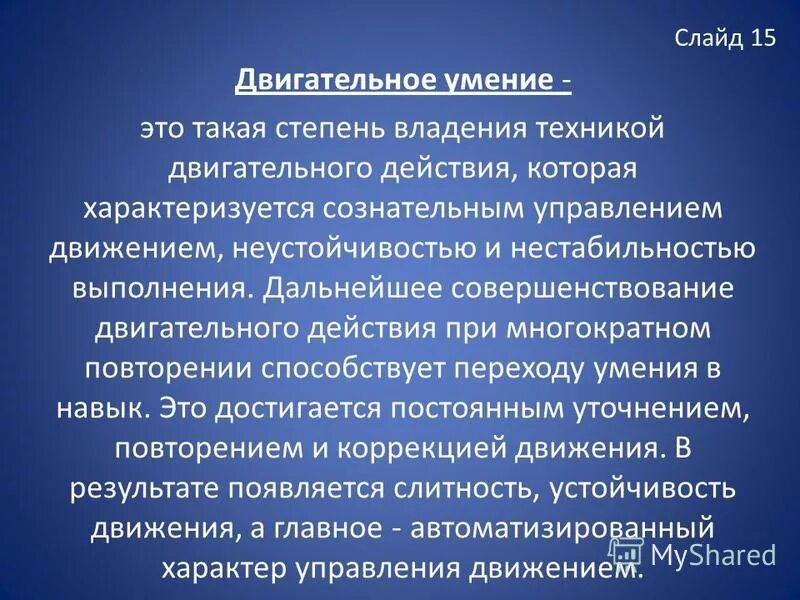 Слайд 15

Двигательное умение -

это такая степень владения техникой двигательного действия, которая характеризуется сознательным управлением движением, неустойчивостью и нестабильностью выполнения. Дальнейшее совершенствование двигательного действия при многократном повторении способствует переходу умения в навык. Это достигается постоянным уточнением, повторением и коррекцией движения. В результате появляется слитность, устойчивость движения, а главное - автоматизированный характер управления движением.

MyShared